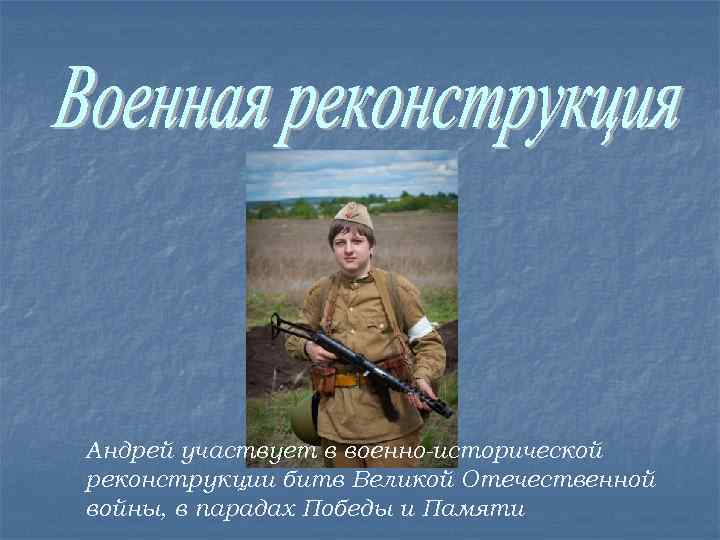 Военная реконструкция

Андрей участвует в военно-исторической реконструкции битв Великой Отечественной войны, в парадах Победы и Памяти